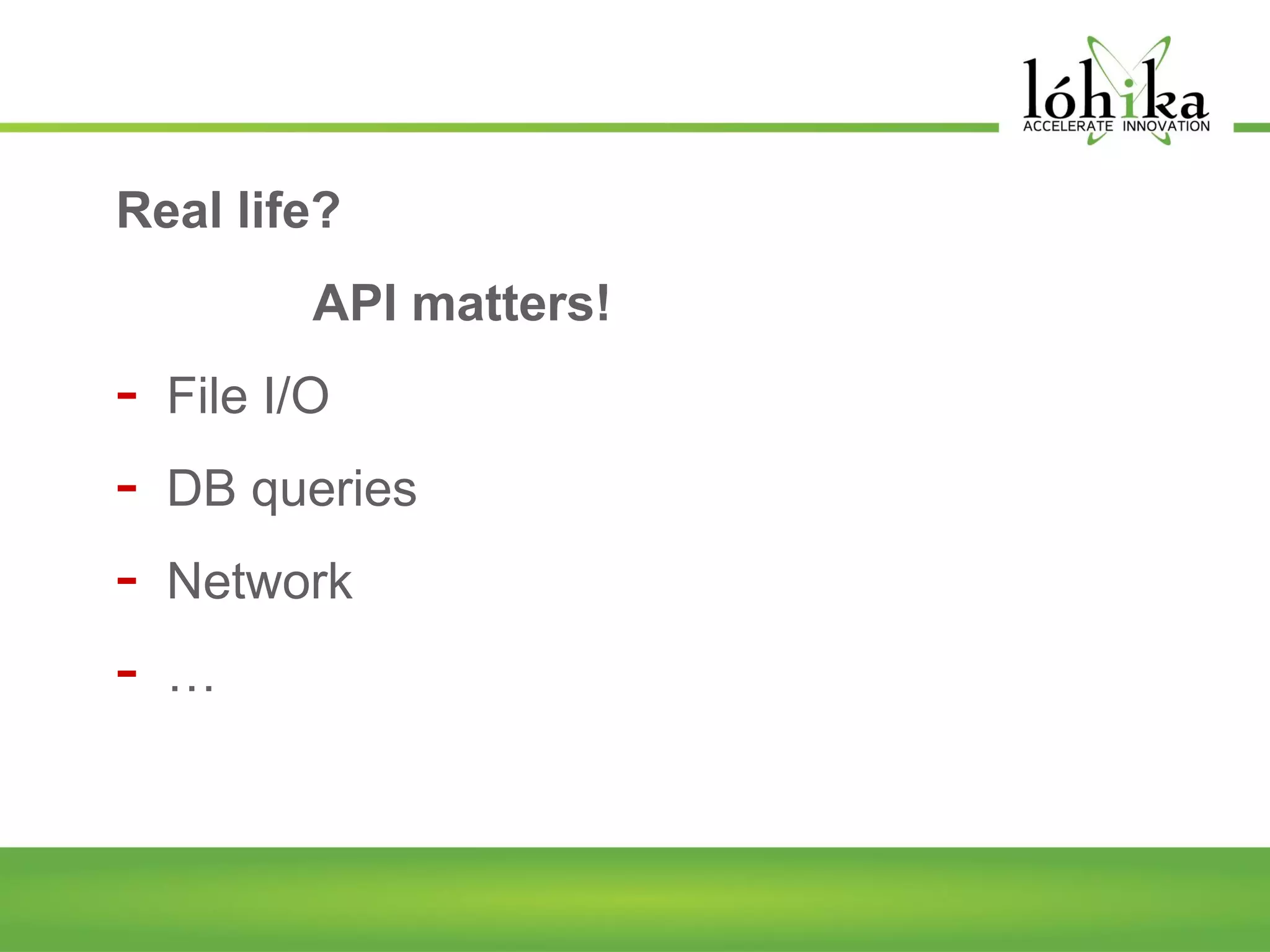 lóhika
ACCELERATE INNOVATION

Real life?

API matters!

- File I/O
- DB queries
- Network
- …